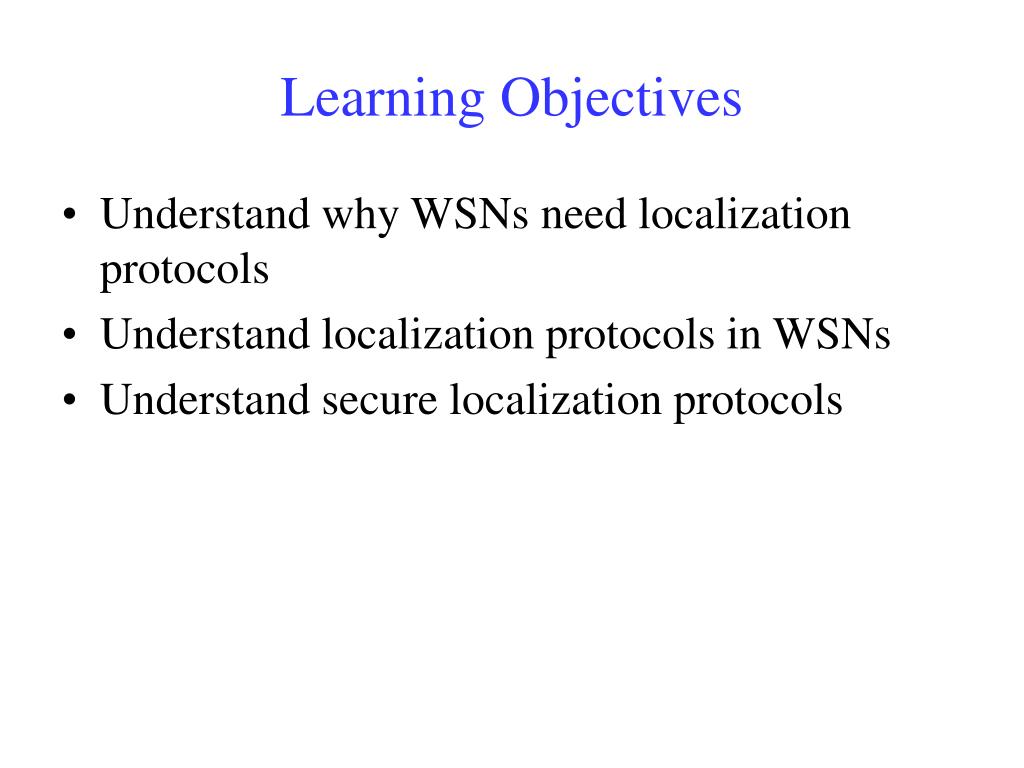 Learning Objectives

• Understand why WSNs need localization protocols
• Understand localization protocols in WSNs
• Understand secure localization protocols